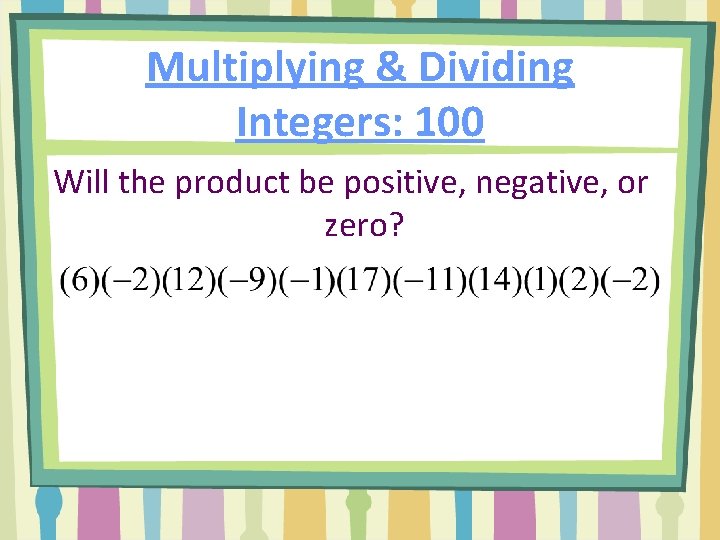 Multiplying & Dividing Integers: 100

Will the product be positive, negative, or zero?

$(6)(-2)(12)(-9)(-1)(17)(-11)(14)(1)(2)(-2)$